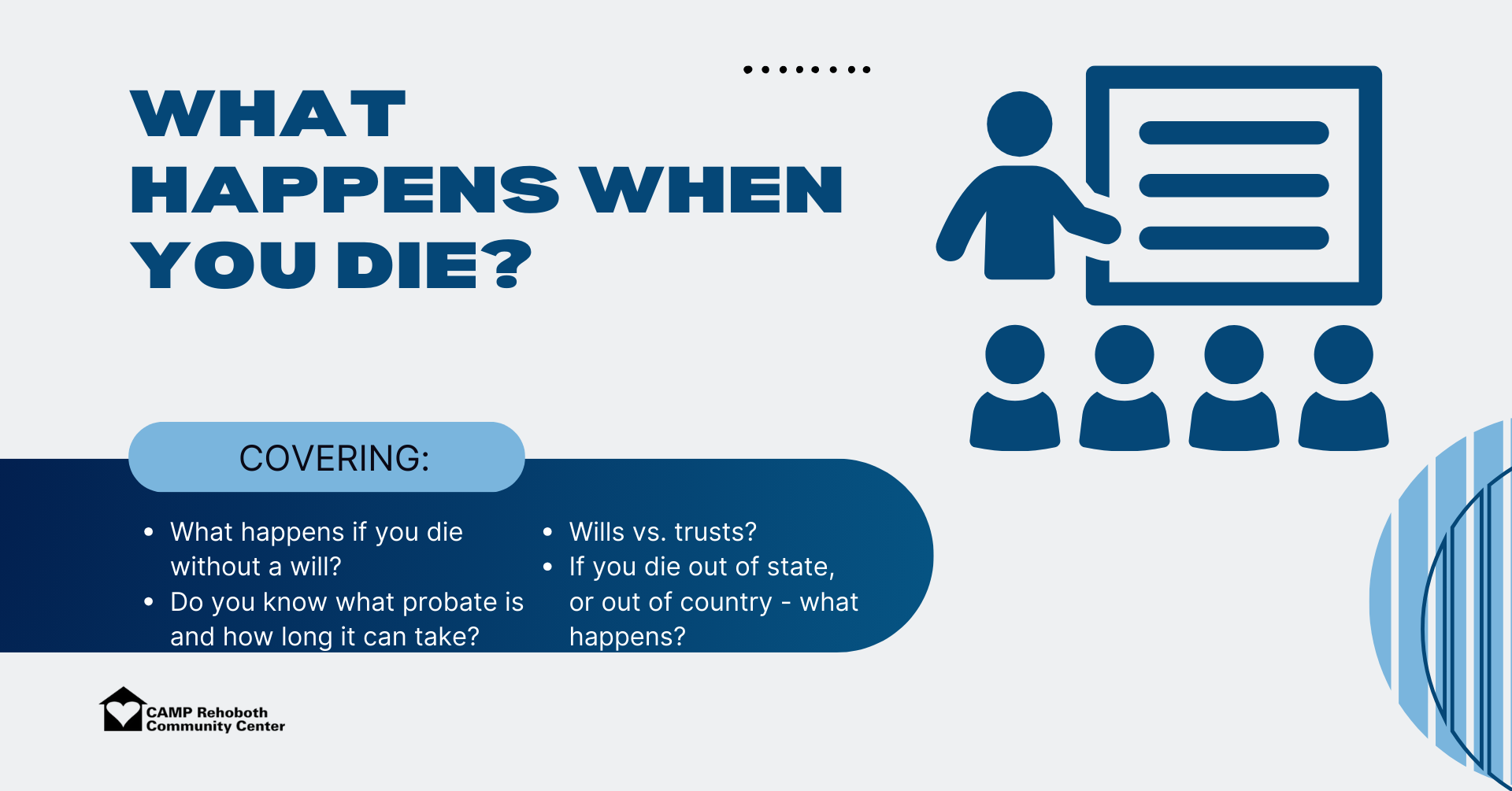 WHAT HAPPENS WHEN YOU DIE?

COVERING:

- What happens if you die without a will?
- Do you know what probate is and how long it can take?

- Wills vs. trusts?
- If you die out of state, or out of country - what happens?

CAMP Rehoboth Community Center